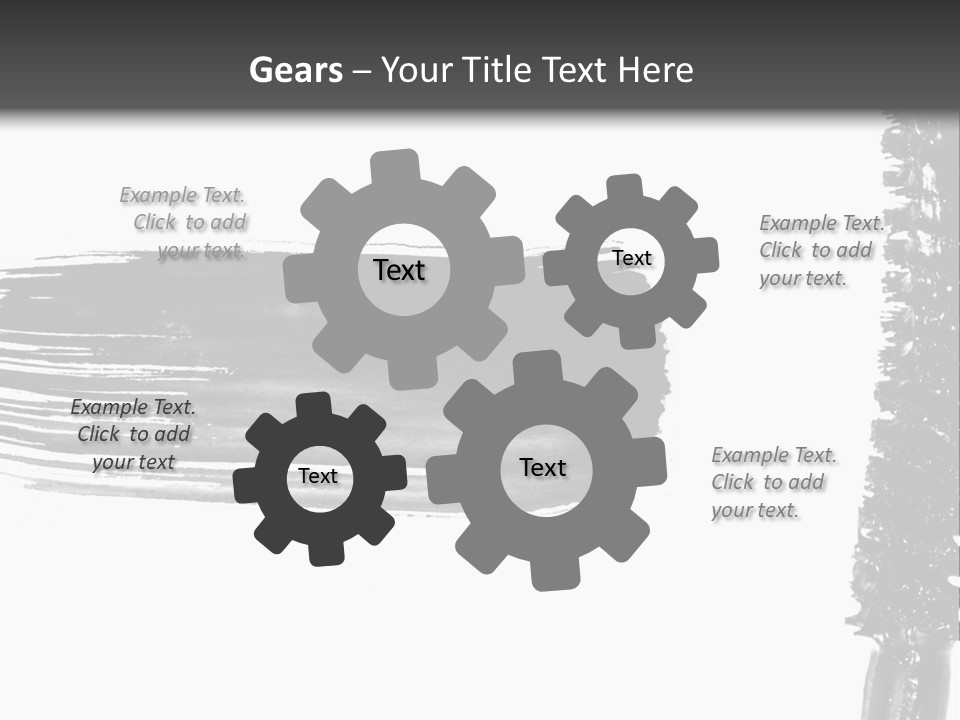 Gears – Your Title Text Here

Example Text. Click to add your text.

Text

Text

Example Text. Click to add your text.

Example Text. Click to add your text

Text

Text

Example Text. Click to add your text.